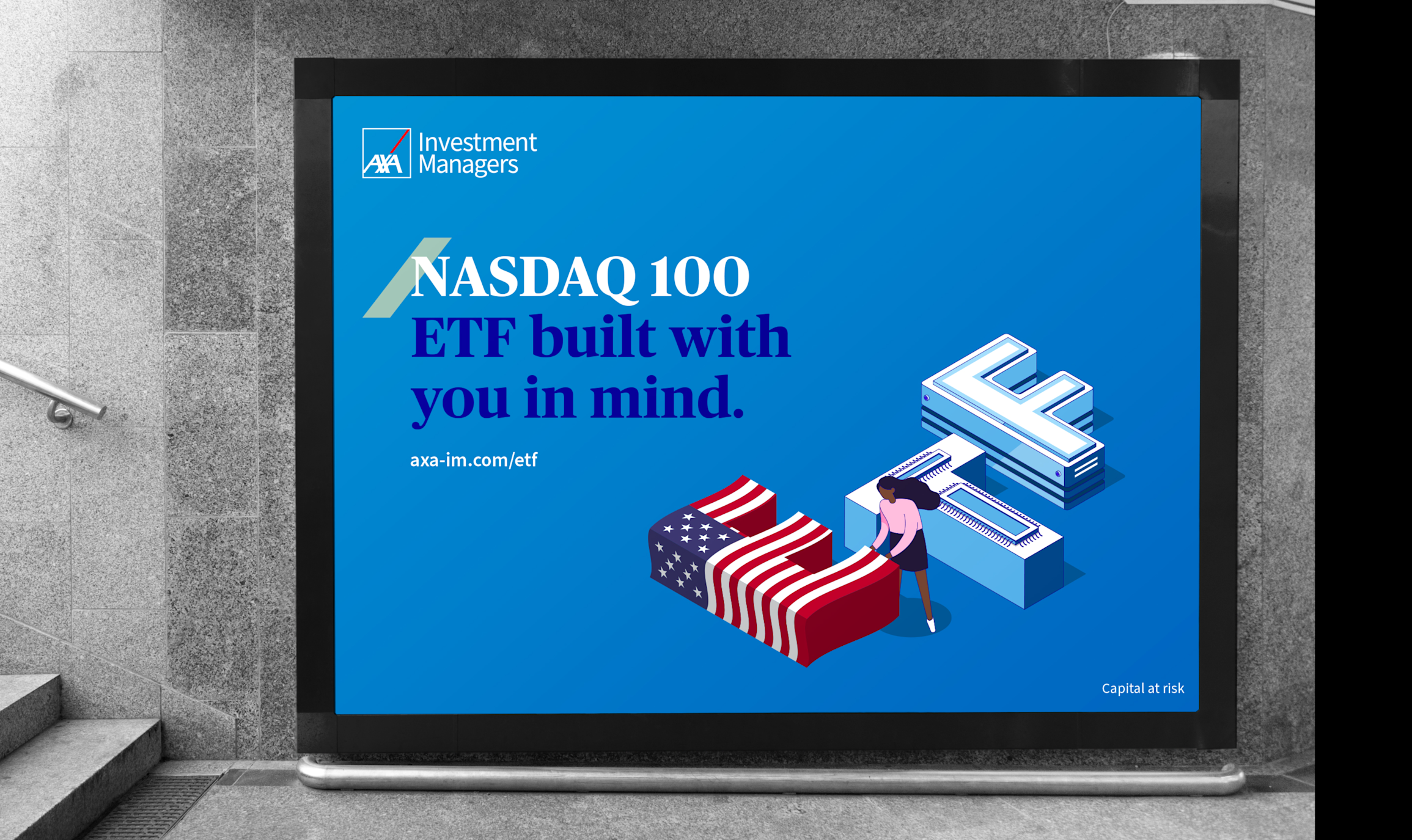 AXA Investment Managers

NASDAQ 100
ETF built with you in mind.

axa-im.com/etf

Capital at risk